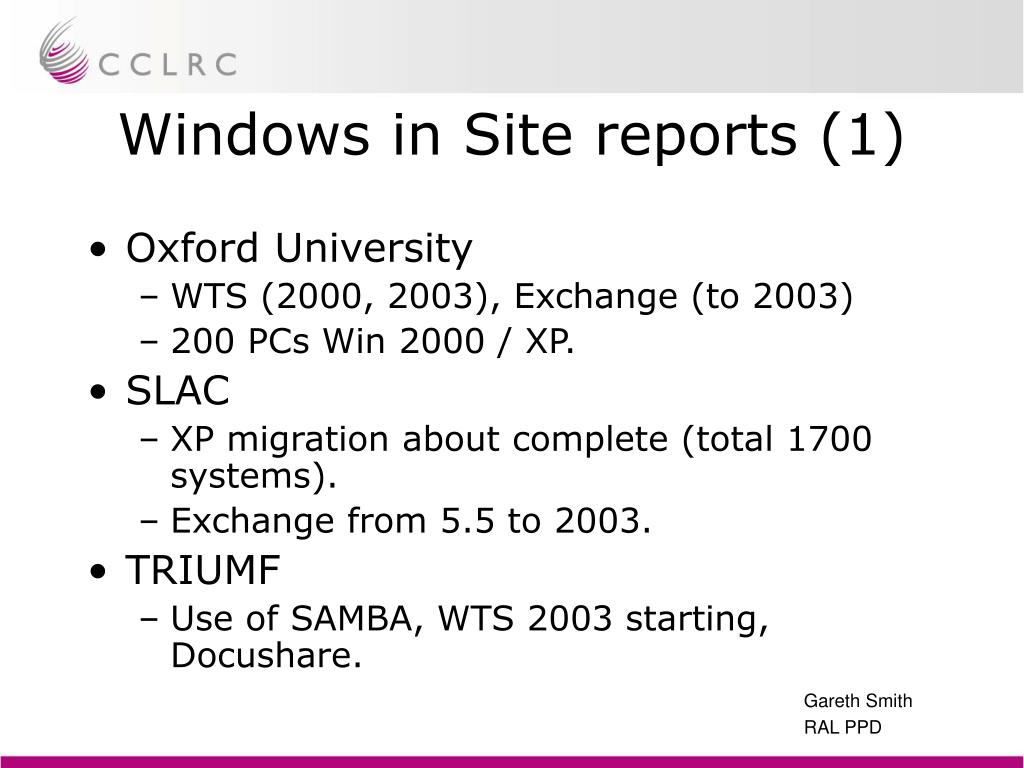 CCLRC

Windows in Site reports (1)

• Oxford University
– WTS (2000, 2003), Exchange (to 2003)
– 200 PCs Win 2000 / XP.
• SLAC
– XP migration about complete (total 1700 systems).
– Exchange from 5.5 to 2003.
• TRIUMF
– Use of SAMBA, WTS 2003 starting, Docushare.

Gareth Smith
RAL PPD